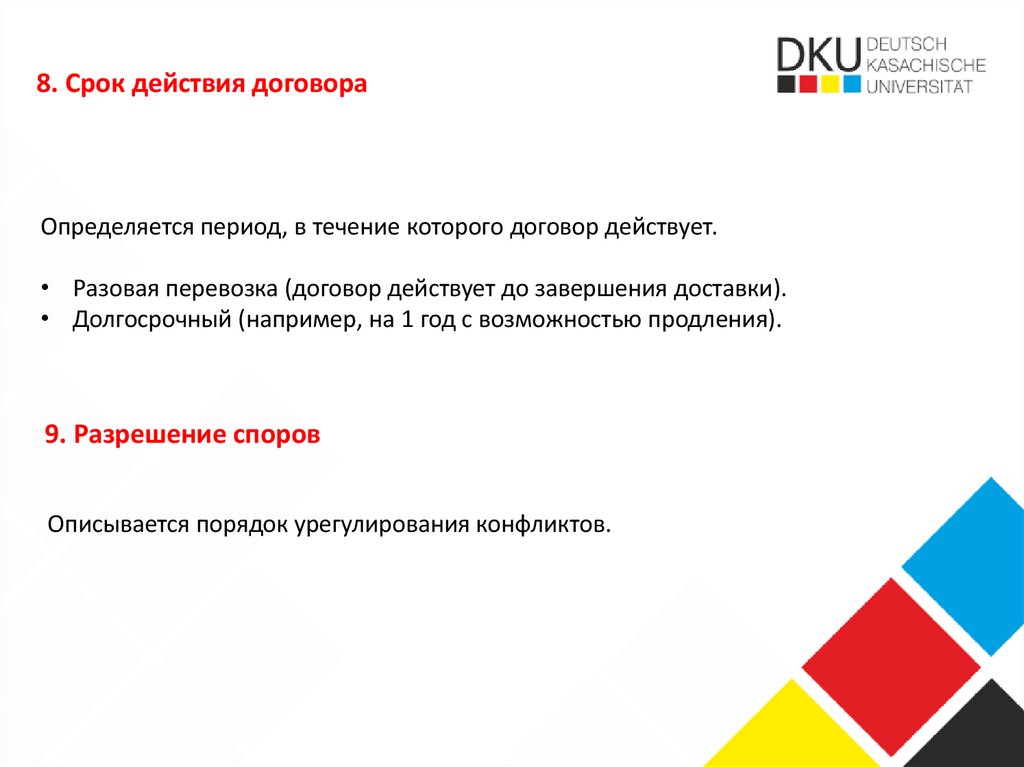 8. Срок действия договора

DKU DEUTSCH KASACHISCHE UNIVERSITÄT

Определяется период, в течение которого договор действует.

• Разовая перевозка (договор действует до завершения доставки).
• Долгосрочный (например, на 1 год с возможностью продления).

9. Разрешение споров

Описывается порядок урегулирования конфликтов.